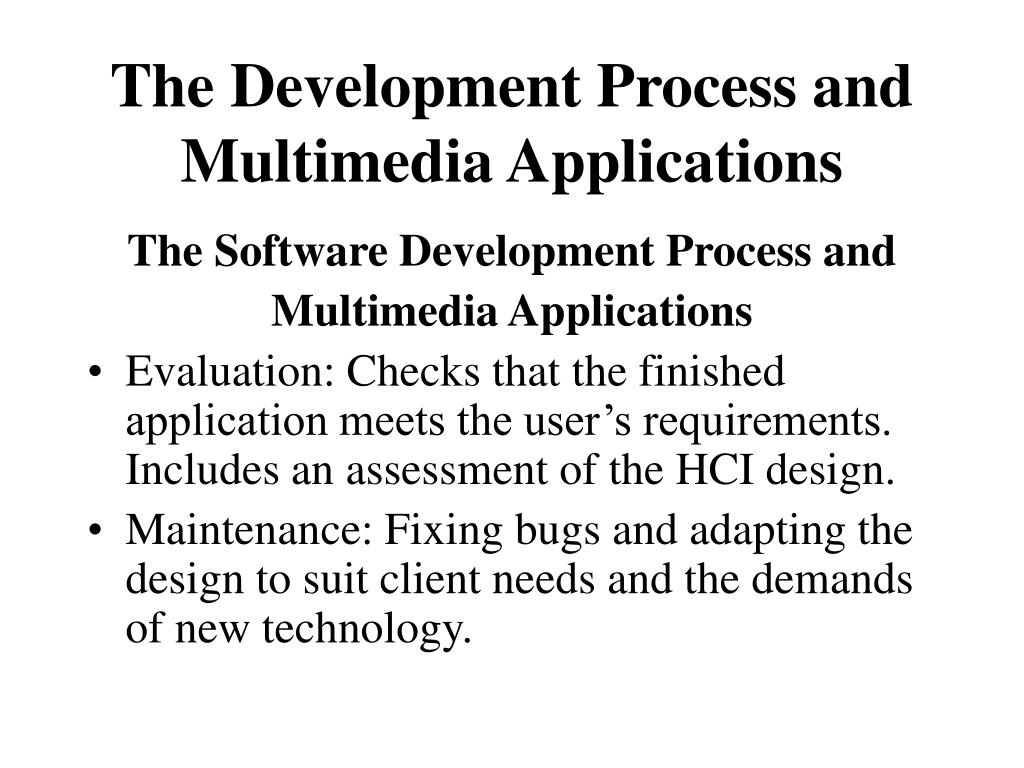 The Development Process and Multimedia Applications

The Software Development Process and Multimedia Applications

• Evaluation: Checks that the finished application meets the user’s requirements. Includes an assessment of the HCI design.
• Maintenance: Fixing bugs and adapting the design to suit client needs and the demands of new technology.